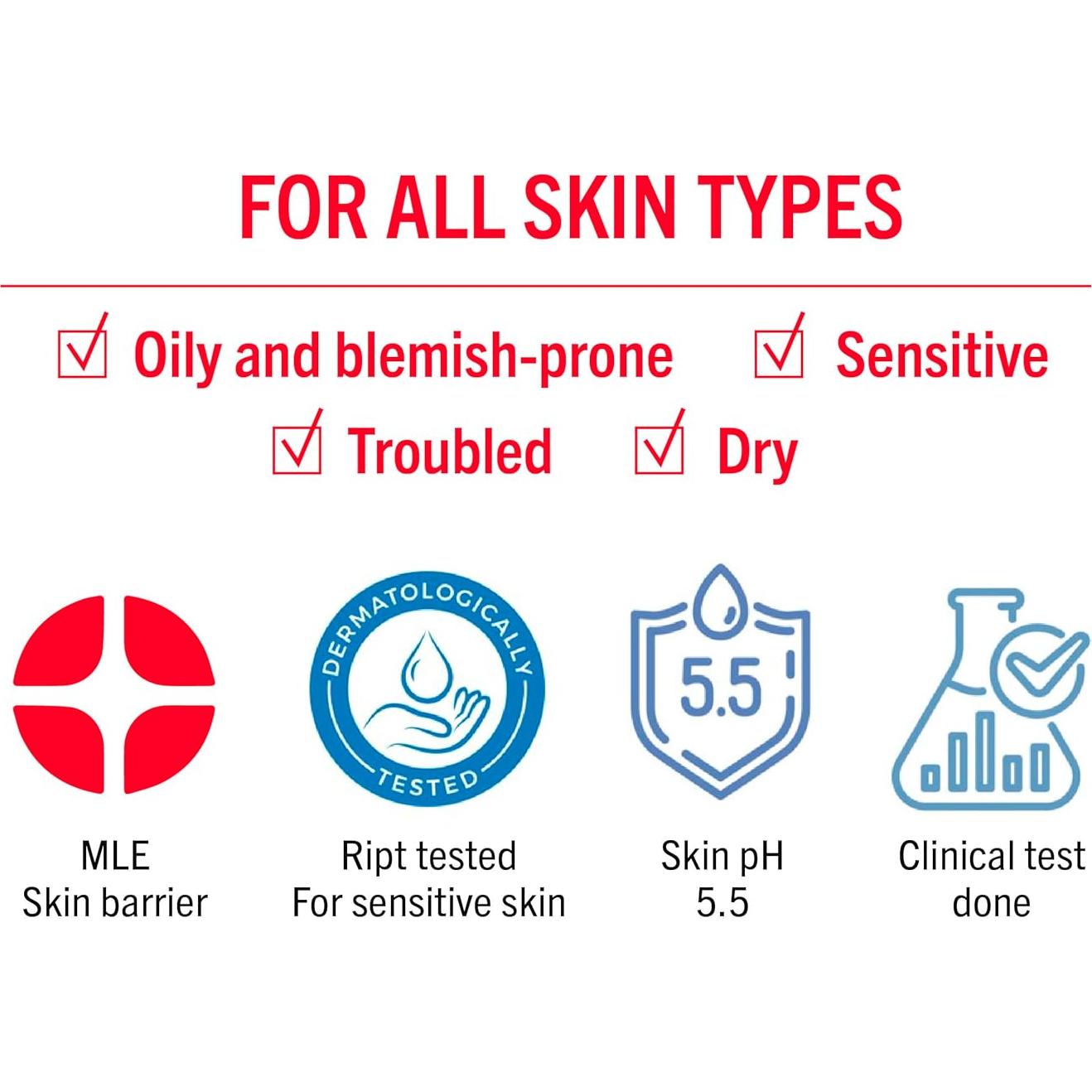 FOR ALL SKIN TYPES

☑ Oily and blemish-prone ☑ Sensitive
☑ Troubled ☑ Dry

DERMATOLOGICALLY TESTED

5.5

MLE
Skin barrier

Ript tested
For sensitive skin

Skin pH
5.5

Clinical test
done